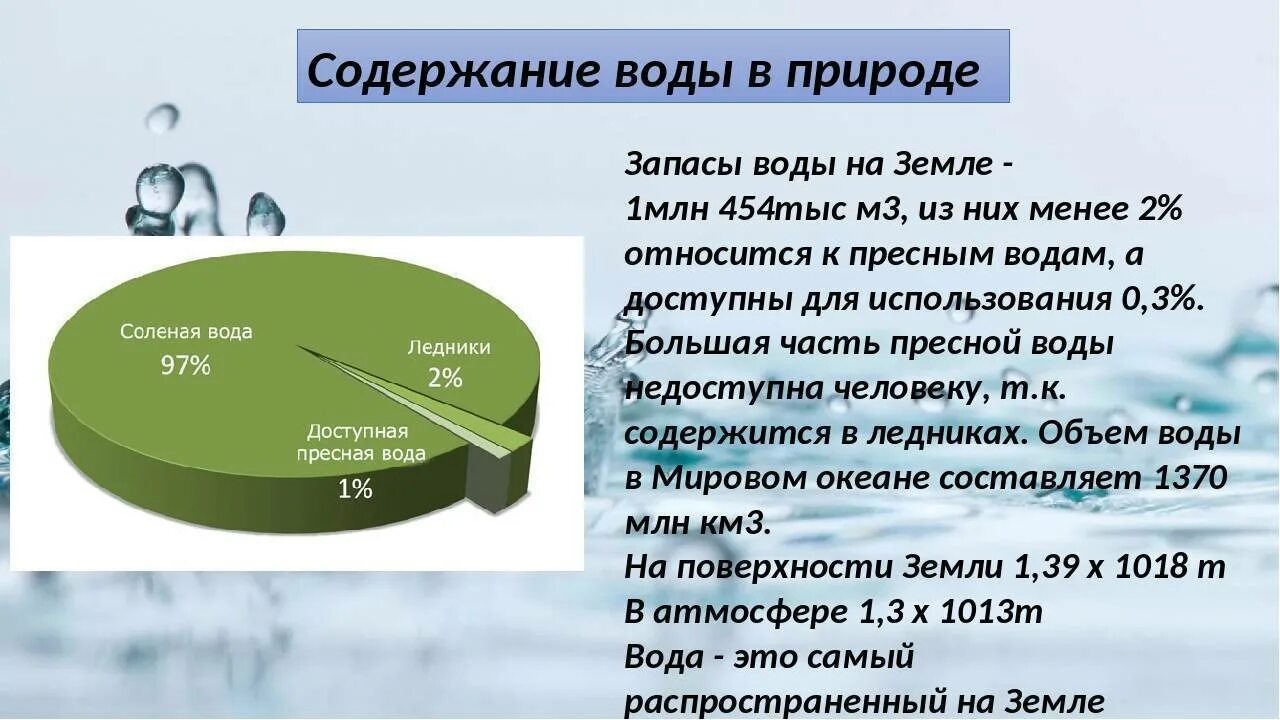 Содержание воды в природе

Соленая вода
97%

Ледники
2%

Доступная пресная вода
1%

Запасы воды на Земле -
1млн 454тыс м3, из них менее 2% относится к пресным водам, а доступны для использования 0,3%. Большая часть пресной воды недоступна человеку, т.к. содержится в ледниках. Объем воды в Мировом океане составляет 1370 млн км3.
На поверхности Земли 1,39 х 1018 т
В атмосфере 1,3 х 1013т
Вода - это самый распространенный на Земле